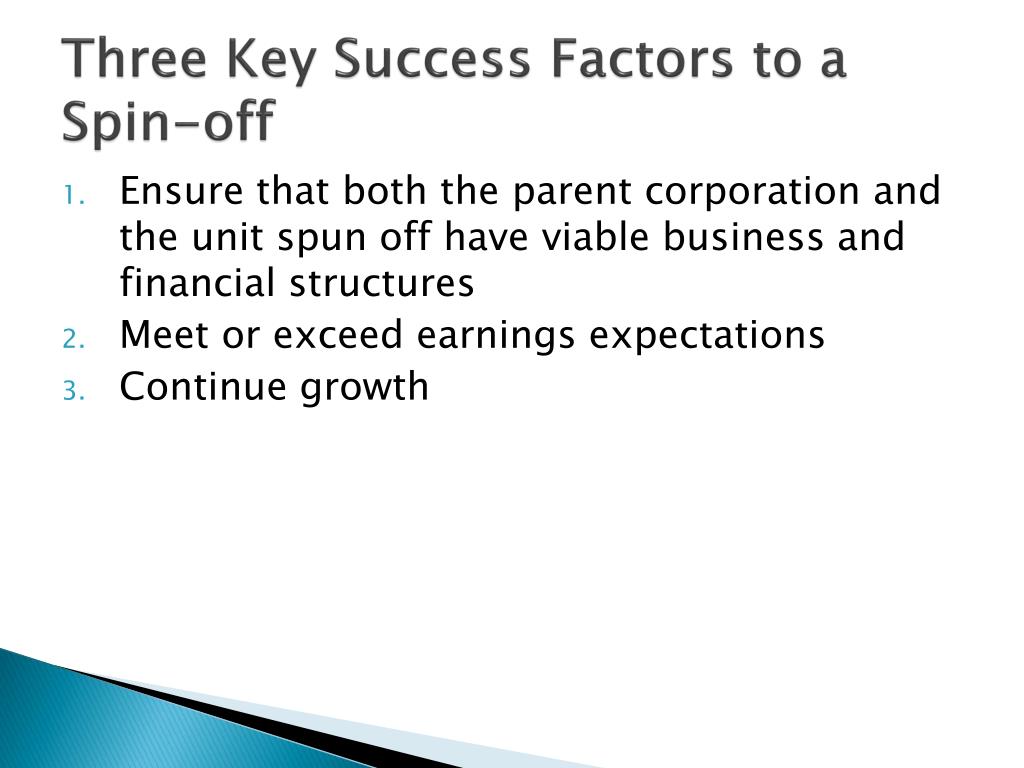 Three Key Success Factors to a Spin-off

1. Ensure that both the parent corporation and the unit spun off have viable business and financial structures
2. Meet or exceed earnings expectations
3. Continue growth